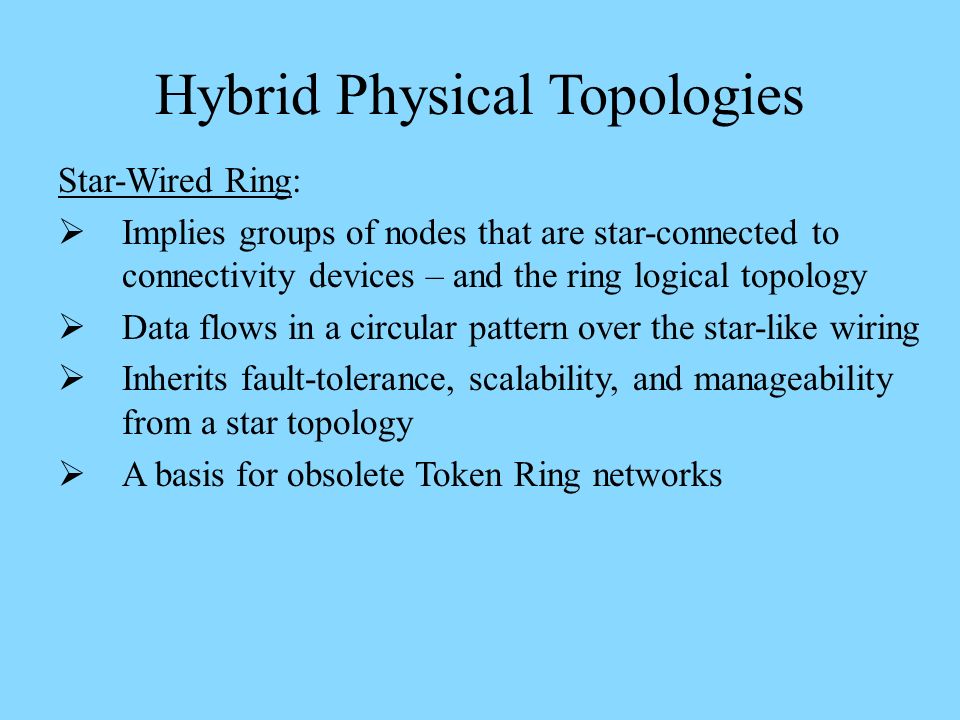 Hybrid Physical Topologies

Star-Wired Ring:

➢ Implies groups of nodes that are star-connected to connectivity devices – and the ring logical topology

➢ Data flows in a circular pattern over the star-like wiring

➢ Inherits fault-tolerance, scalability, and manageability from a star topology

➢ A basis for obsolete Token Ring networks